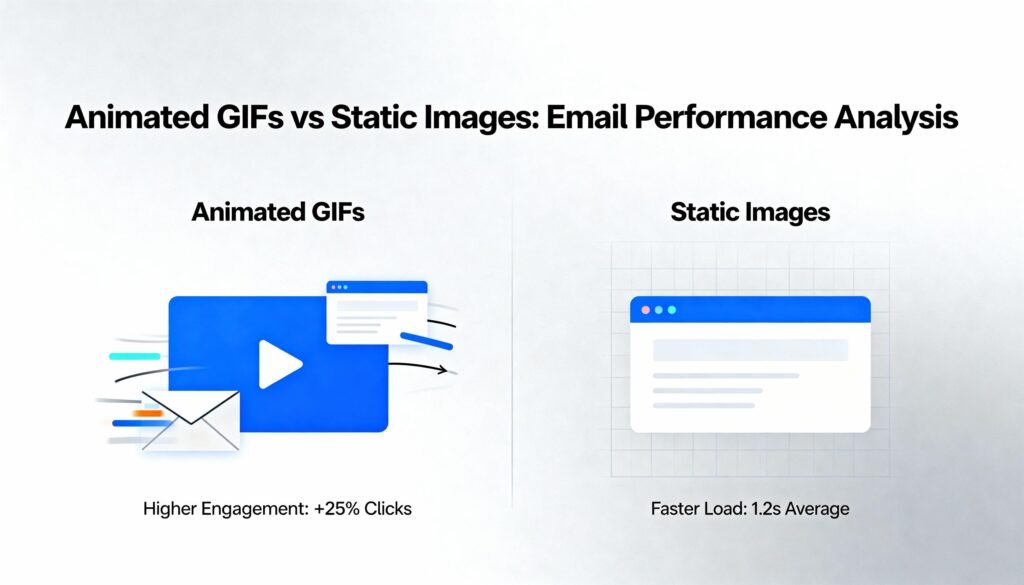 Animated GIFs vs Static Images: Email Performance Analysis

Animated GIFs

Higher Engagement: +25% Clicks

Static Images

Faster Load: 1.2s Average